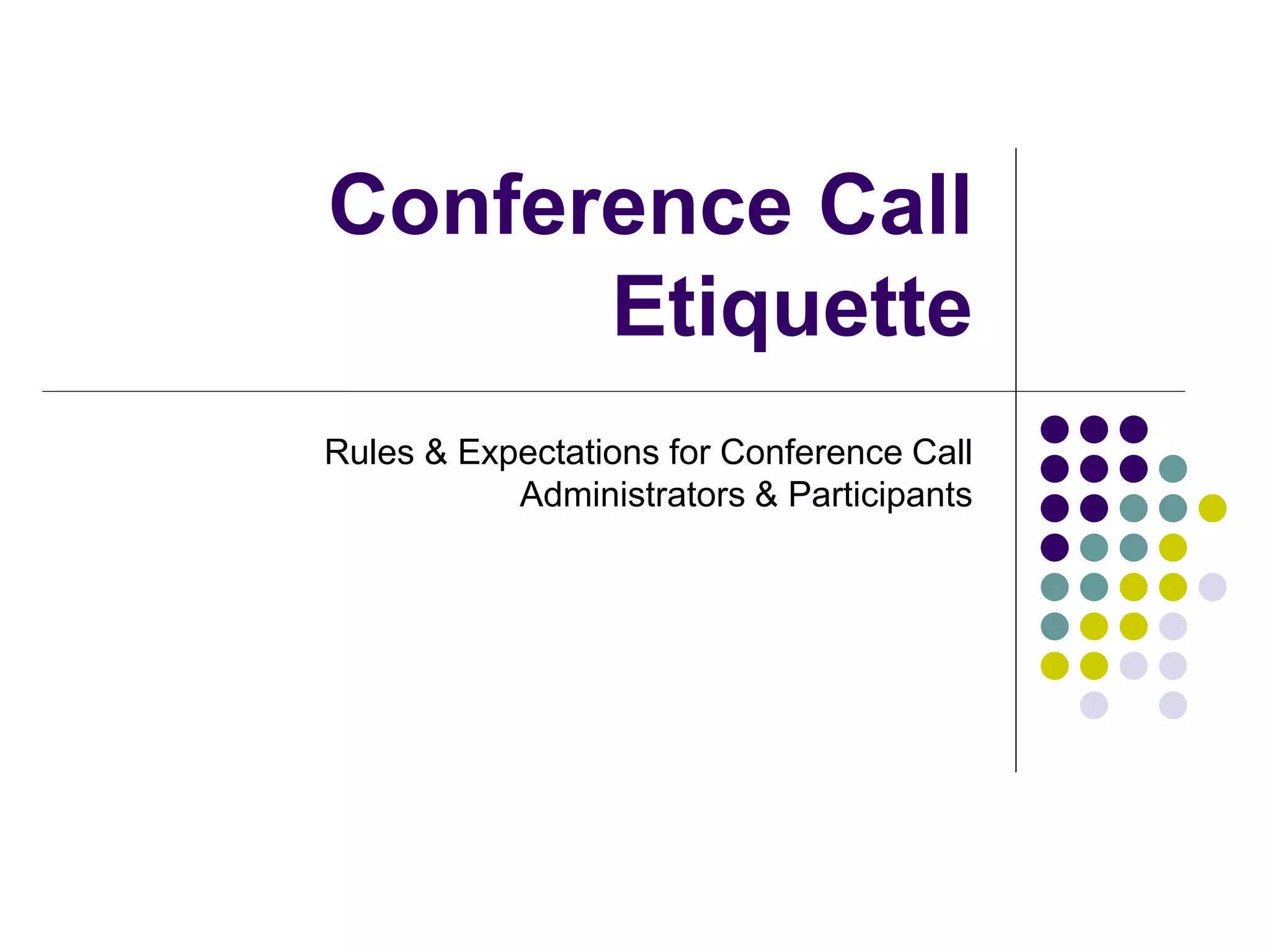 Conference Call Etiquette

Rules & Expectations for Conference Call Administrators & Participants